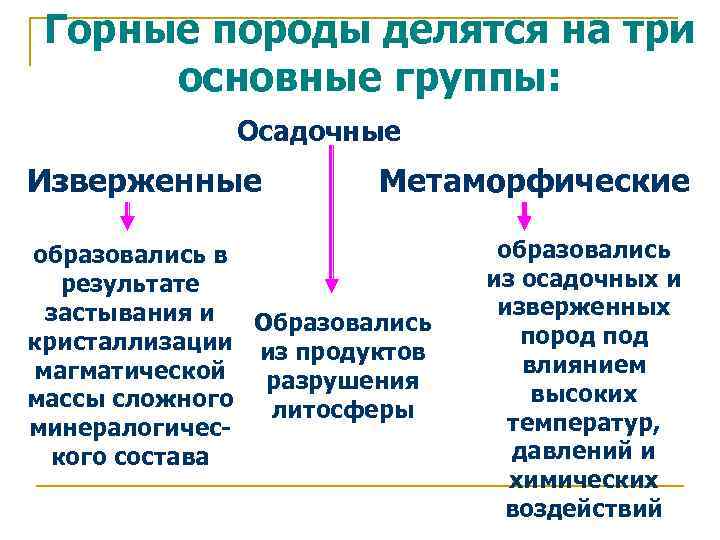 Горные породы делятся на три основные группы:

Осадочные

Изверженные

Метаморфические

образовались в результате застывания и кристаллизации магматической массы сложного минералогического состава

Образовались из продуктов разрушения литосферы

образовались из осадочных и изверженных пород под влиянием высоких температур, давлений и химических воздействий